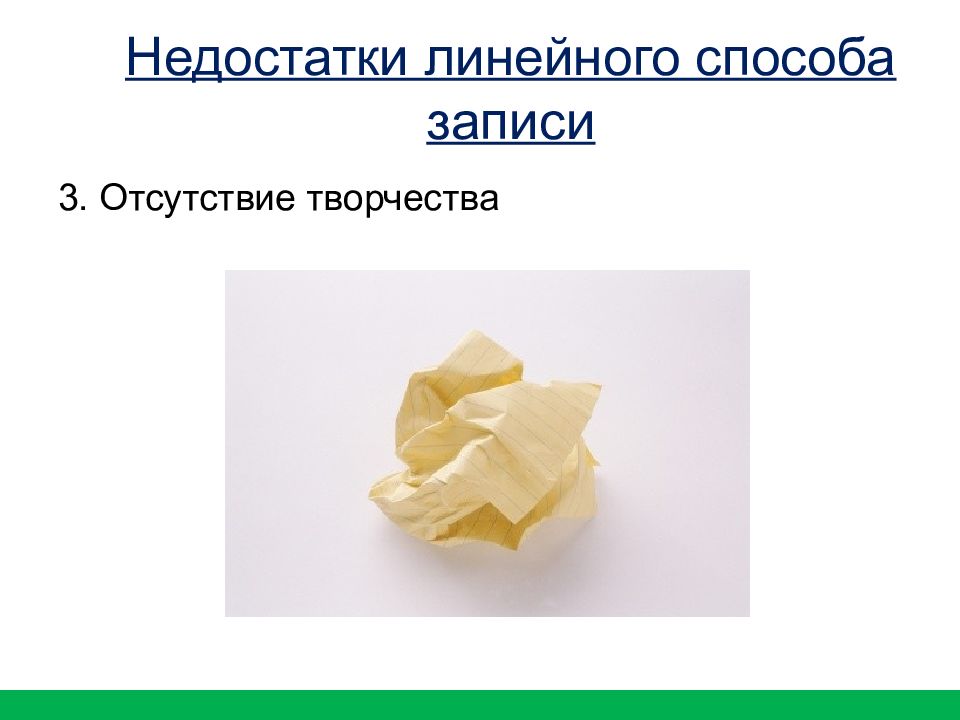 Недостатки линейного способа записи

3. Отсутствие творчества